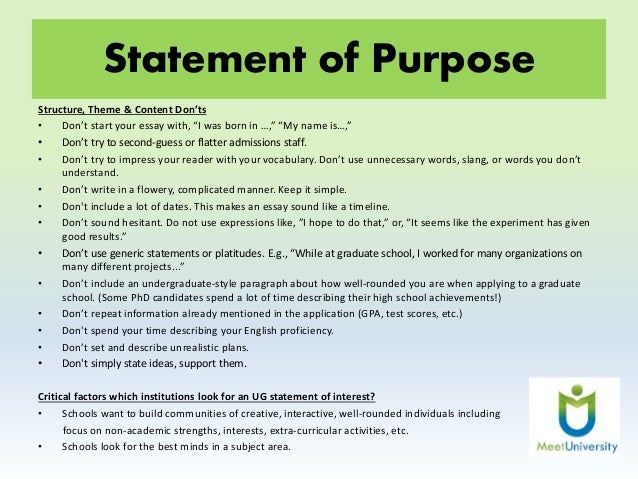 Statement of Purpose

Structure, Theme & Content Don'ts

• Don't start your essay with, "I was born in …," "My name is…,"
• Don't try to second-guess or flatter admissions staff.
• Don't try to impress your reader with your vocabulary. Don't use unnecessary words, slang, or words you don't understand.
• Don't write in a flowery, complicated manner. Keep it simple.
• Don't include a lot of dates. This makes an essay sound like a timeline.
• Don't sound hesitant. Do not use expressions like, "I hope to do that," or, "It seems like the experiment has given good results."
• Don't use generic statements or platitudes. E.g., "While at graduate school, I worked for many organizations on many different projects..."
• Don't include an undergraduate-style paragraph about how well-rounded you are when applying to a graduate school. (Some PhD candidates spend a lot of time describing their high school achievements!)
• Don't repeat information already mentioned in the application (GPA, test scores, etc.)
• Don't spend your time describing your English proficiency.
• Don't set and describe unrealistic plans.
• Don't simply state ideas, support them.

Critical factors which institutions look for an UG statement of interest?

• Schools want to build communities of creative, interactive, well-rounded individuals including focus on non-academic strengths, interests, extra-curricular activities, etc.
• Schools look for the best minds in a subject area.

MeetUniversity